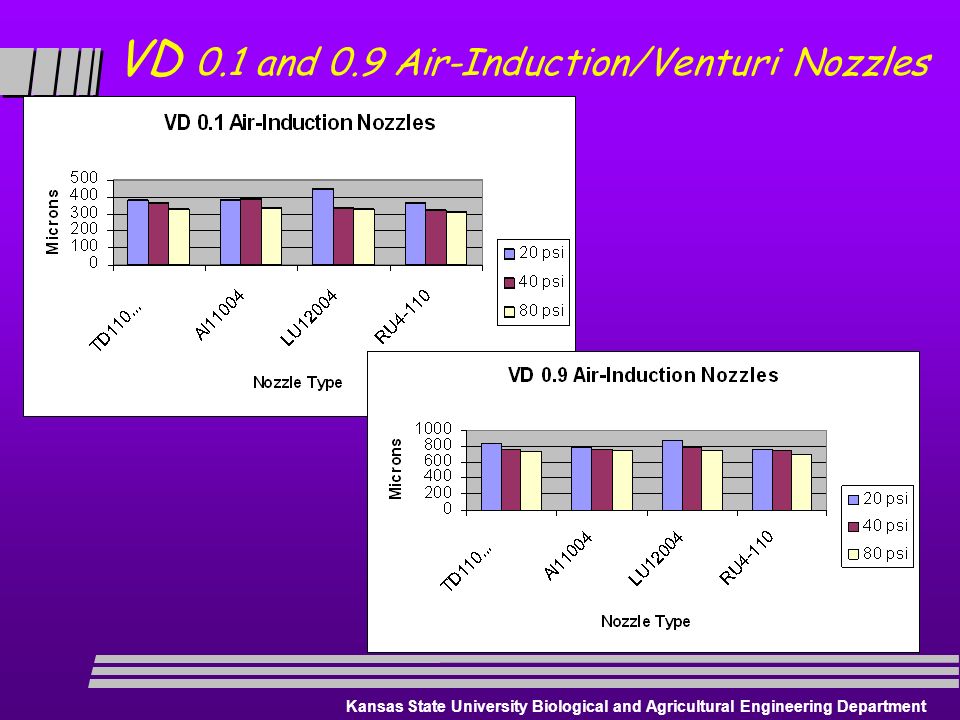 VD 0.1 and 0.9 Air-Induction/Venturi Nozzles

VD 0.1 Air-Induction Nozzles

Microns

500
400
300
200
100
0

TD110...
AI11004
LU12004
RU4-110

Nozzle Type

20 psi
40 psi
80 psi

VD 0.9 Air-Induction Nozzles

Microns

1000
800
600
400
200
0

TD110...
AI11004
LU12004
RU4-110

Nozzle Type

20 psi
40 psi
80 psi

Kansas State University Biological and Agricultural Engineering Department